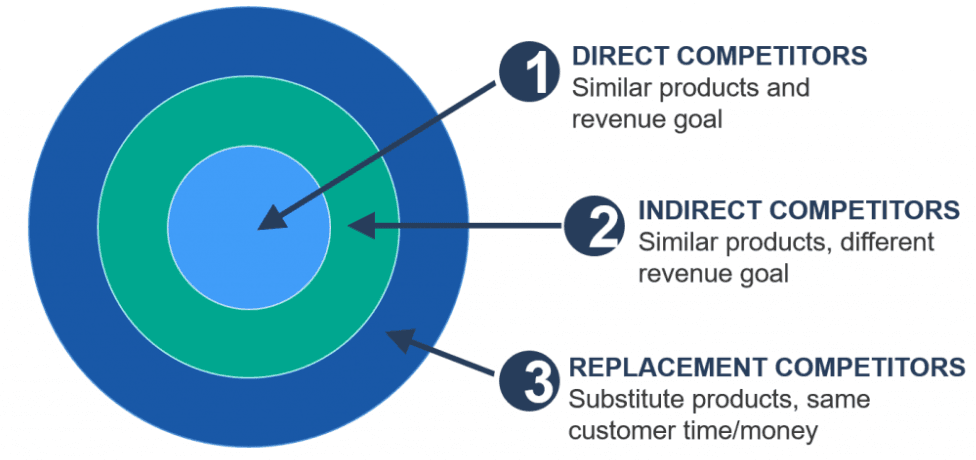 1 DIRECT COMPETITORS
Similar products and revenue goal

2 INDIRECT COMPETITORS
Similar products, different revenue goal

3 REPLACEMENT COMPETITORS
Substitute products, same customer time/money